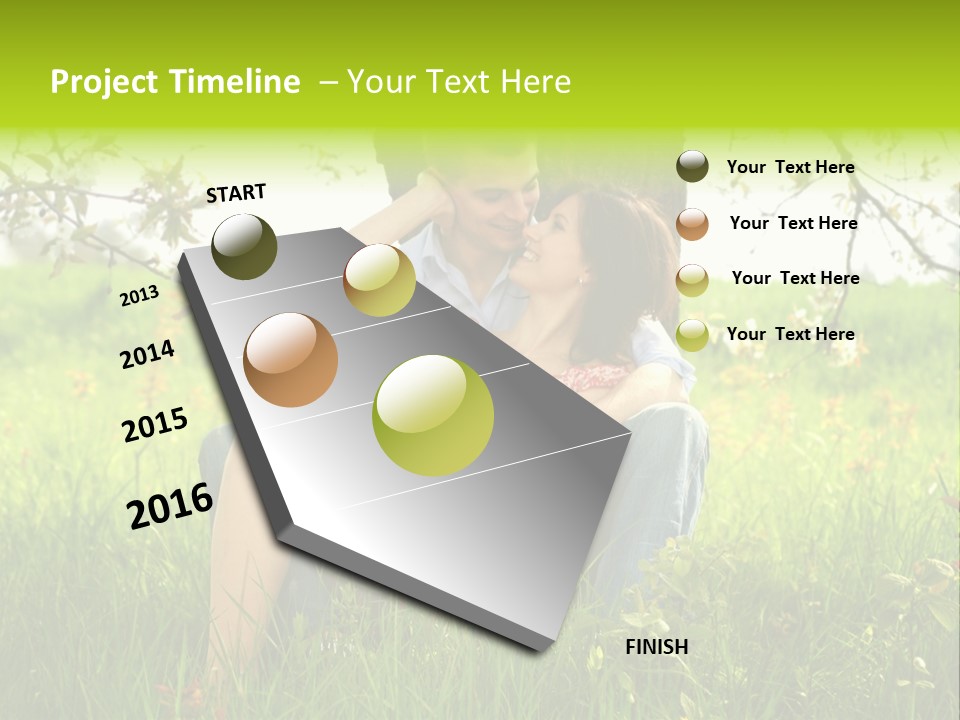 Project Timeline – Your Text Here

START

2013

2014

2015

2016

FINISH

Your Text Here

Your Text Here

Your Text Here

Your Text Here